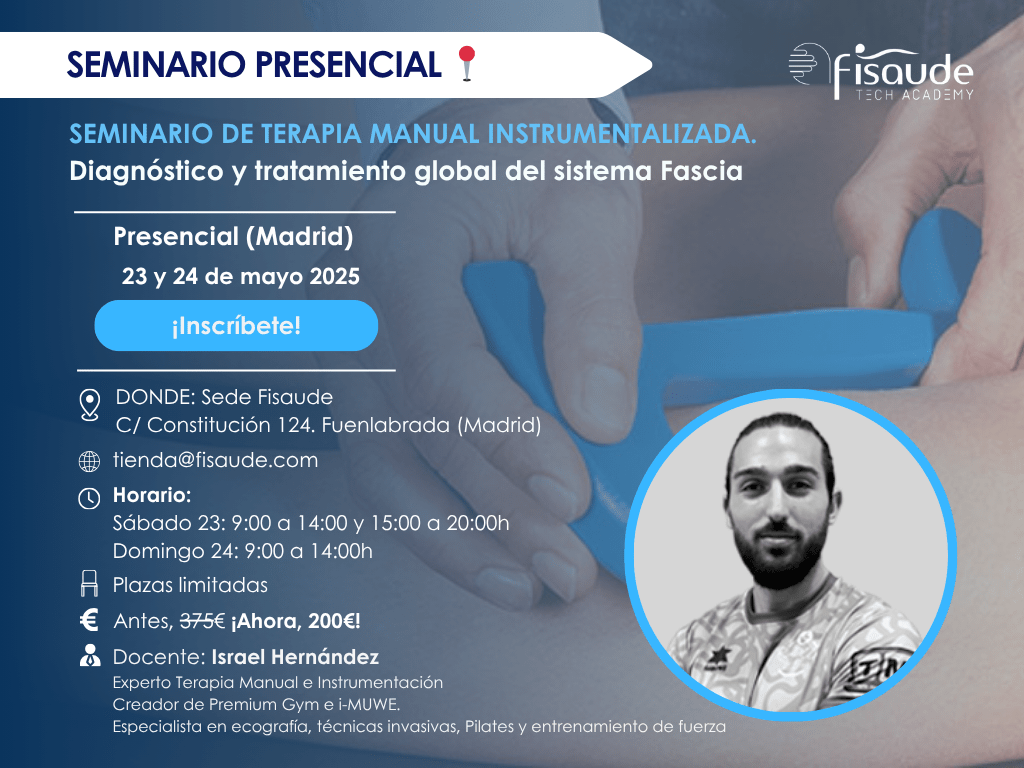 SEMINARIO PRESENCIAL

Fisaude
TECH ACADEMY

SEMINARIO DE TERAPIA MANUAL INSTRUMENTALIZADA.
Diagnóstico y tratamiento global del sistema Fascia

Presencial (Madrid)
23 y 24 de mayo 2025

¡Inscríbete!

DONDE: Sede Fisaude
C/ Constitución 124. Fuenlabrada (Madrid)

tienda@fisaude.com

Horario:
Sábado 23: 9:00 a 14:00 y 15:00 a 20:00h
Domingo 24: 9:00 a 14:00h

Plazas limitadas

Antes, 375€ ¡Ahora, 200€!

Docente: Israel Hernández
Experto Terapia Manual e Instrumentación
Creador de Premium Gym e i-MUWE.
Especialista en ecografía, técnicas invasivas, Pilates y entrenamiento de fuerza